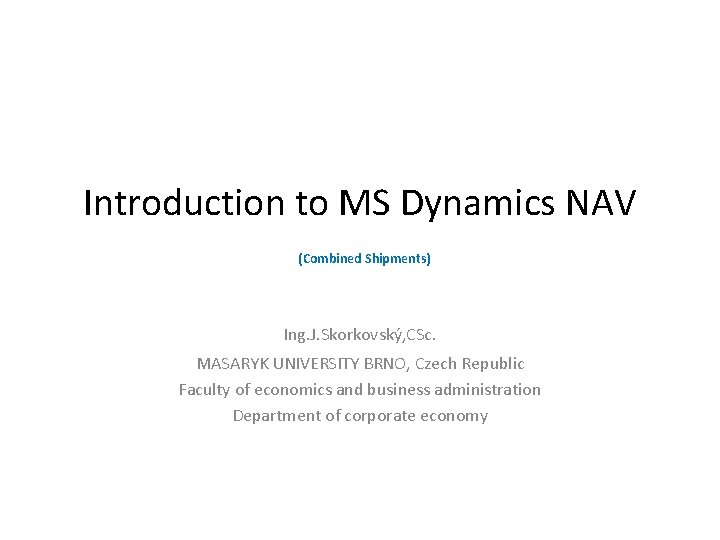 Introduction to MS Dynamics NAV

(Combined Shipments)

Ing.J.Skorkovský,CSc.

MASARYK UNIVERSITY BRNO, Czech Republic

Faculty of economics and business administration

Department of corporate economy